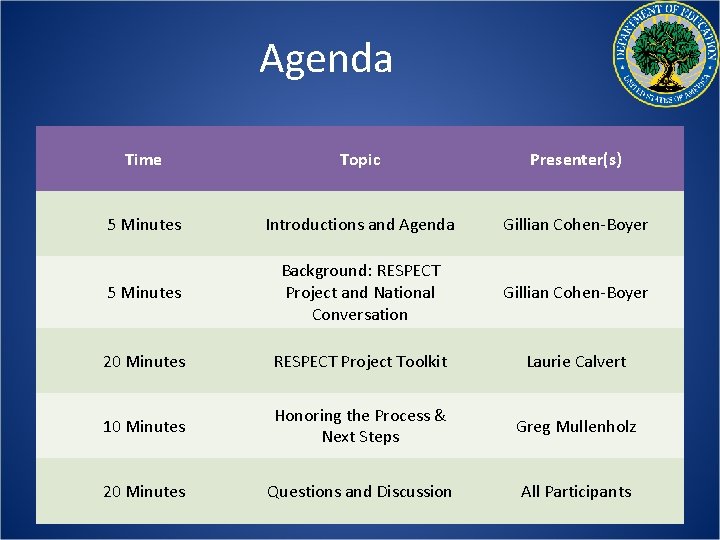 Agenda

DEPARTMENT OF EDUCATION
UNITED STATES OF AMERICA

| Time | Topic | Presenter(s) |
|---|---|---|
| 5 Minutes | Introductions and Agenda | Gillian Cohen-Boyer |
| 5 Minutes | Background: RESPECT Project and National Conversation | Gillian Cohen-Boyer |
| 20 Minutes | RESPECT Project Toolkit | Laurie Calvert |
| 10 Minutes | Honoring the Process & Next Steps | Greg Mullenholz |
| 20 Minutes | Questions and Discussion | All Participants |